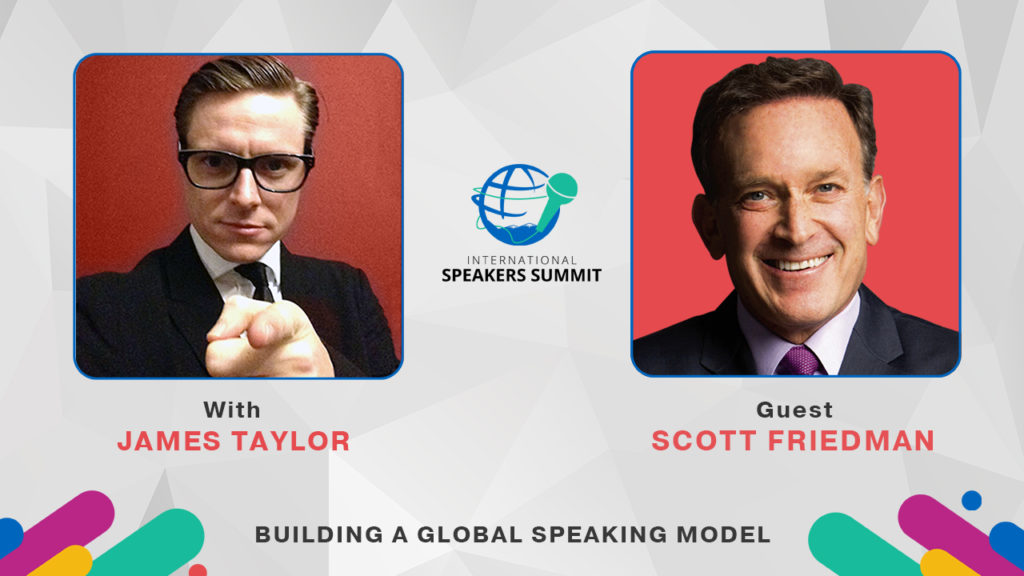 INTERNATIONAL
SPEAKERS SUMMIT

With
JAMES TAYLOR

Guest
SCOTT FRIEDMAN

BUILDING A GLOBAL SPEAKING MODEL